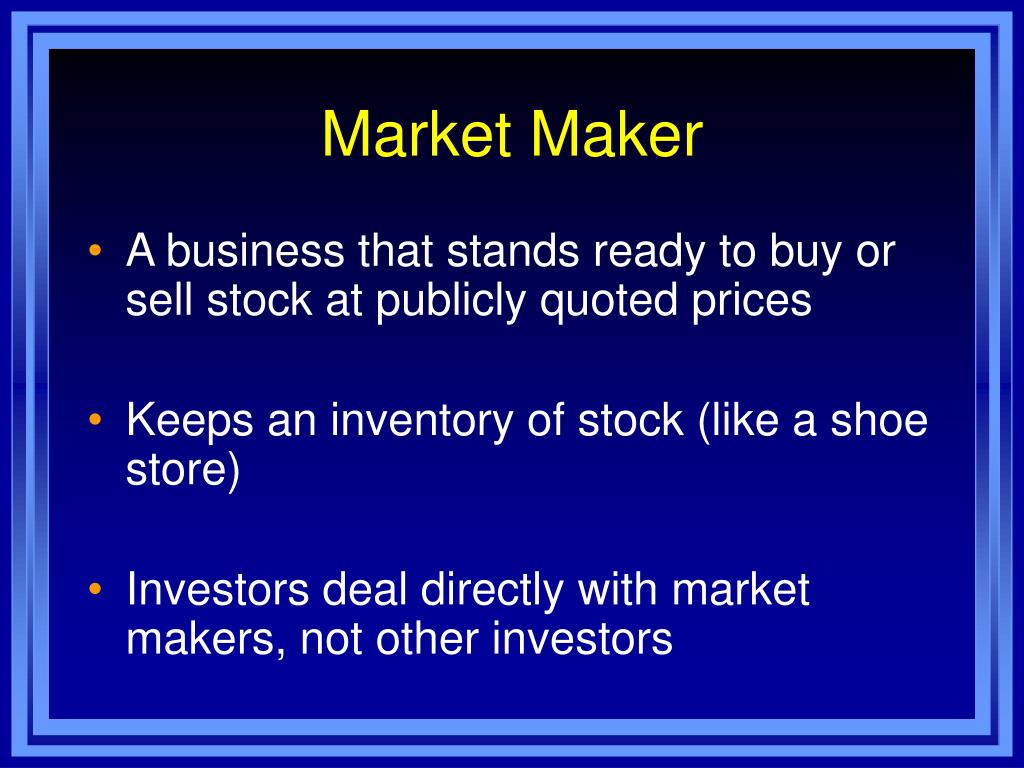 Market Maker

• A business that stands ready to buy or sell stock at publicly quoted prices

• Keeps an inventory of stock (like a shoe store)

• Investors deal directly with market makers, not other investors